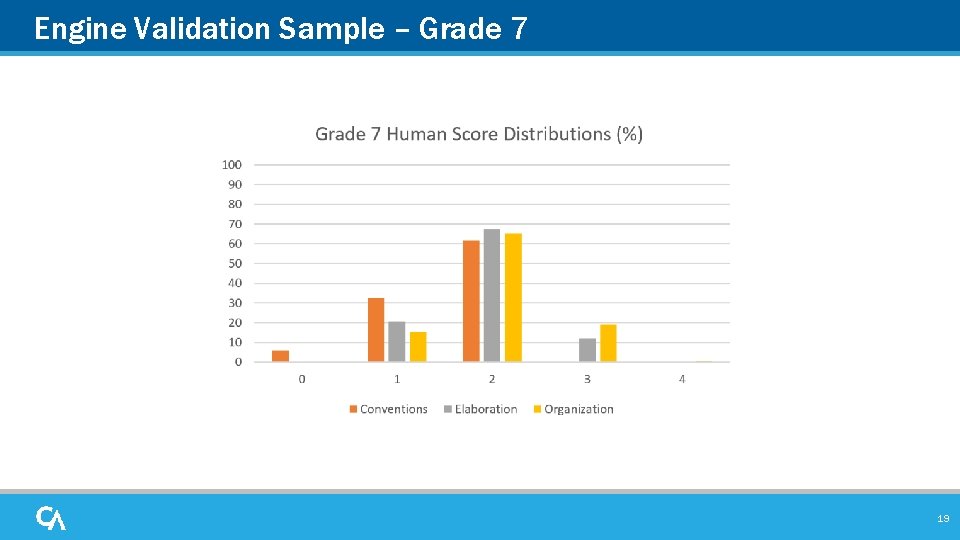 Engine Validation Sample – Grade 7

Grade 7 Human Score Distributions (%)

100
90
80
70
60
50
40
30
20
10
0

0
1
2
3
4

Conventions
Elaboration
Organization

CA

19